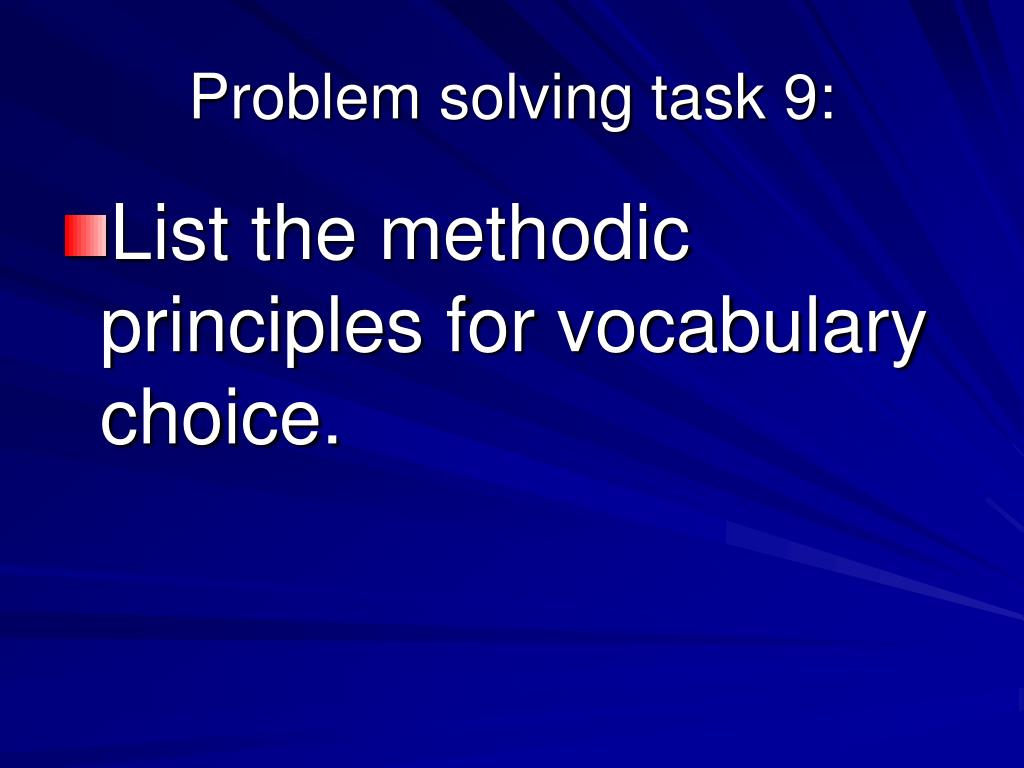 Problem solving task 9:

List the methodic principles for vocabulary choice.